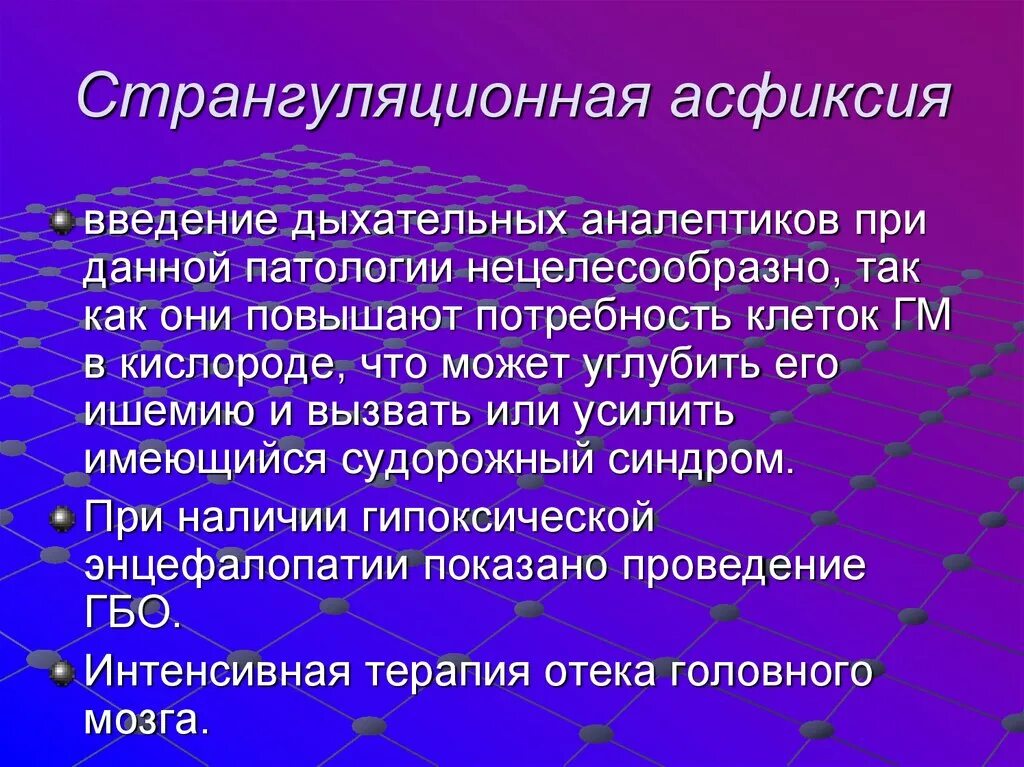 Странгуляционная асфиксия

введение дыхательных аналептиков при данной патологии нецелесообразно, так как они повышают потребность клеток ГМ в кислороде, что может углубить его ишемию и вызвать или усилить имеющийся судорожный синдром.

При наличии гипоксической энцефалопатии показано проведение ГБО.

Интенсивная терапия отека головного мозга.